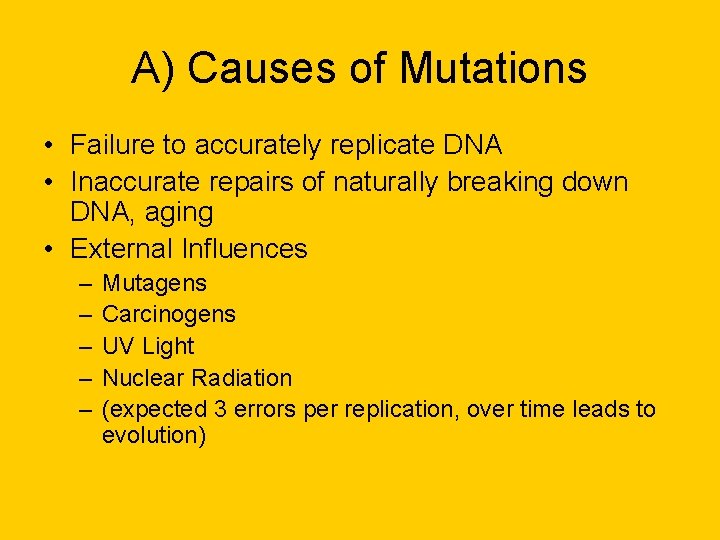 A) Causes of Mutations

• Failure to accurately replicate DNA
• Inaccurate repairs of naturally breaking down DNA, aging
• External Influences
– Mutagens
– Carcinogens
– UV Light
– Nuclear Radiation
– (expected 3 errors per replication, over time leads to evolution)